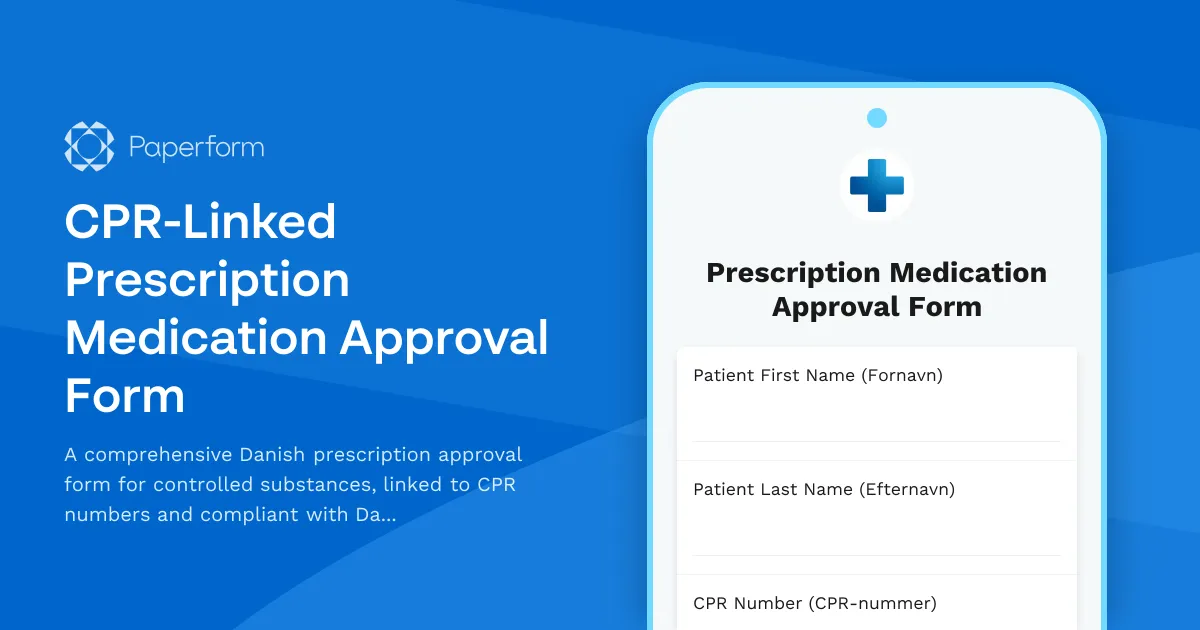 Paperform

CPR-Linked Prescription Medication Approval Form

A comprehensive Danish prescription approval form for controlled substances, linked to CPR numbers and compliant with Da...

Prescription Medication Approval Form

Patient First Name (Fornavn)

Patient Last Name (Efternavn)

CPR Number (CPR-nummer)